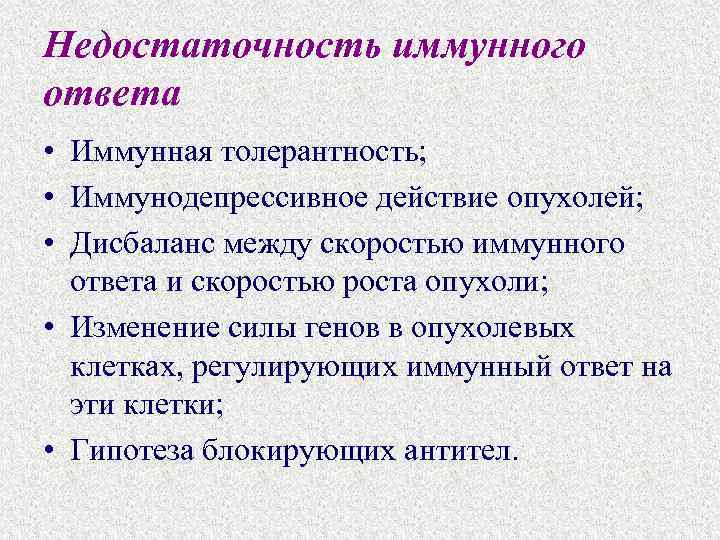 Недостаточность иммунного ответа

• Иммунная толерантность;
• Иммунодепрессивное действие опухолей;
• Дисбаланс между скоростью иммунного ответа и скоростью роста опухоли;
• Изменение силы генов в опухолевых клетках, регулирующих иммунный ответ на эти клетки;
• Гипотеза блокирующих антител.